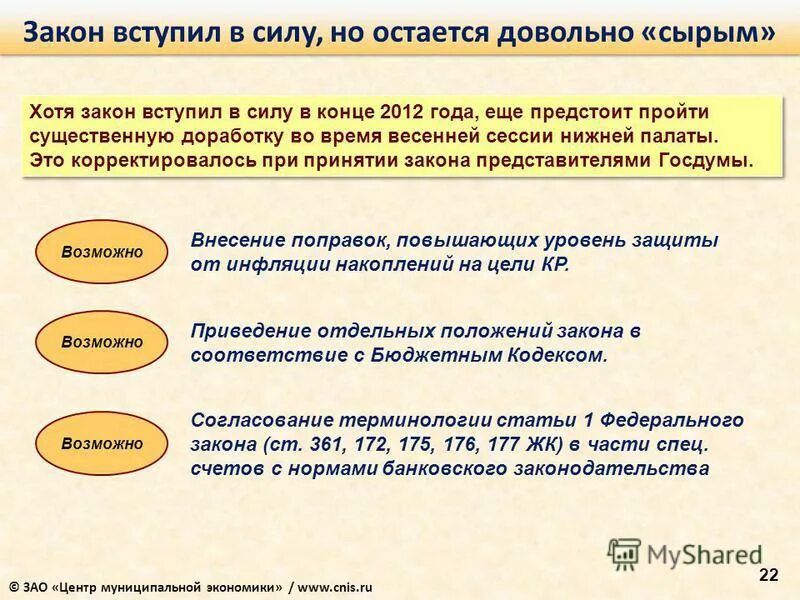 Закон вступил в силу, но остается довольно «сырым»

Хотя закон вступил в силу в конце 2012 года, еще предстоит пройти существенную доработку во время весенней сессии нижней палаты. Это корректировалось при принятии закона представителями Госдумы.

Возможно

Внесение поправок, повышающих уровень защиты от инфляции накоплений на цели КР.

Возможно

Приведение отдельных положений закона в соответствие с Бюджетным Кодексом.

Возможно

Согласование терминологии статьи 1 Федерального закона (ст. 361, 172, 175, 176, 177 ЖК) в части спец. счетов с нормами банковского законодательства

MyShared

22

© ЗАО «Центр муниципальной экономики» / www.cnis.ru